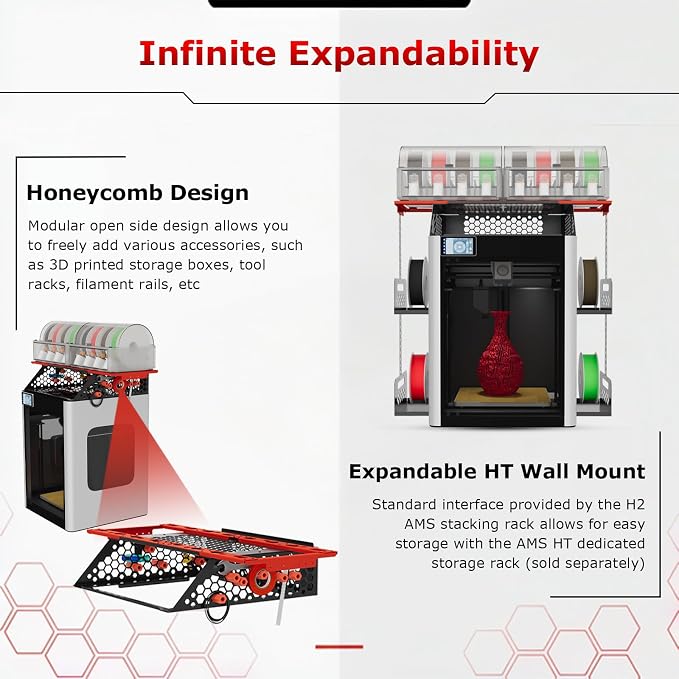 Infinite Expandability

Honeycomb Design

Modular open side design allows you to freely add various accessories, such as 3D printed storage boxes, tool racks, filament rails, etc

Expandable HT Wall Mount

Standard interface provided by the H2 AMS stacking rack allows for easy storage with the AMS HT dedicated storage rack (sold separately)